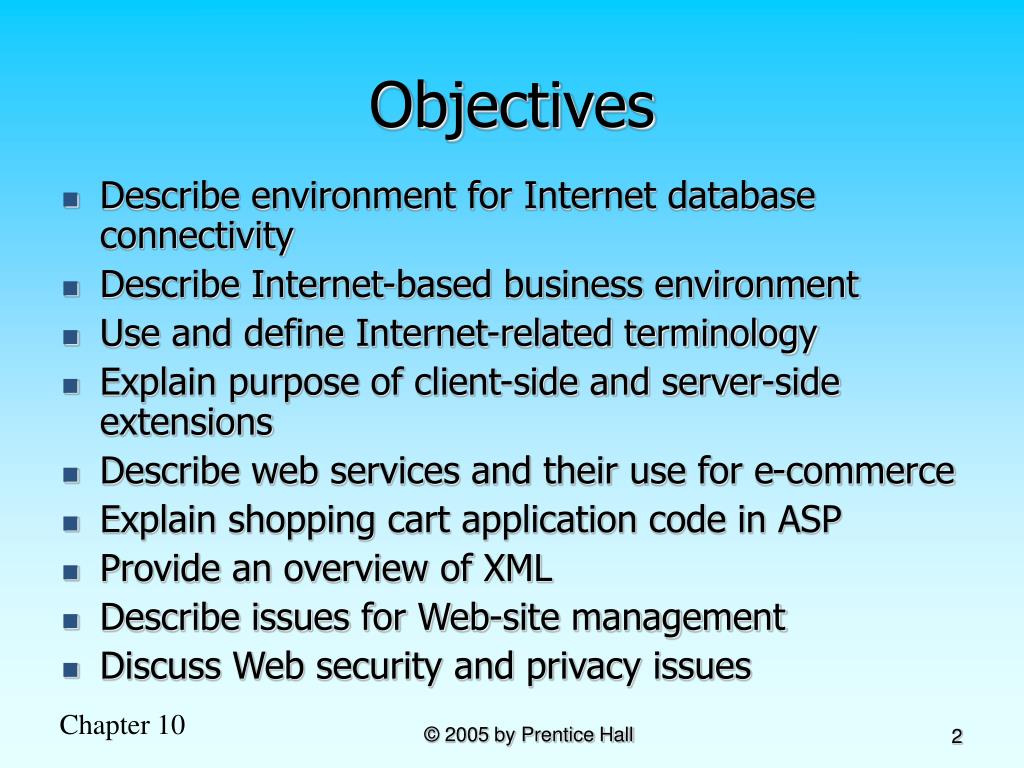 Objectives

- Describe environment for Internet database connectivity
- Describe Internet-based business environment
- Use and define Internet-related terminology
- Explain purpose of client-side and server-side extensions
- Describe web services and their use for e-commerce
- Explain shopping cart application code in ASP
- Provide an overview of XML
- Describe issues for Web-site management
- Discuss Web security and privacy issues

Chapter 10

© 2005 by Prentice Hall

2